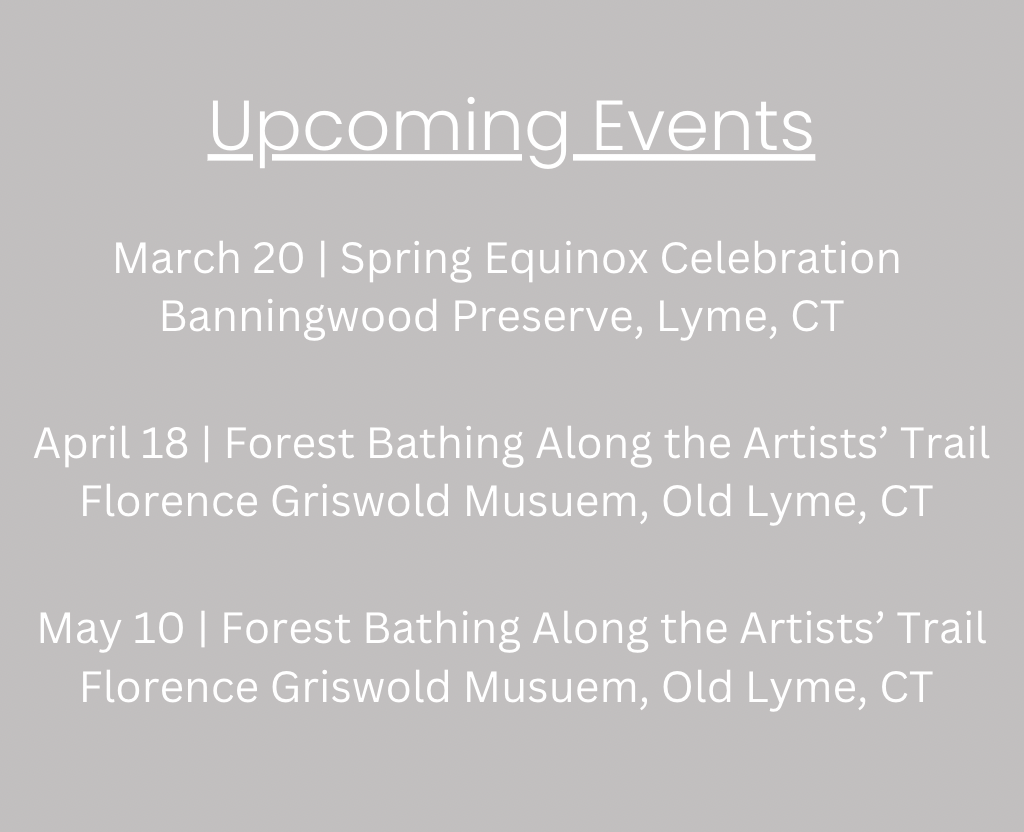 Upcoming Events

March 20 | Spring Equinox Celebration
Banningwood Preserve, Lyme, CT

April 18 | Forest Bathing Along the Artists’ Trail
Florence Griswold Musuem, Old Lyme, CT

May 10 | Forest Bathing Along the Artists’ Trail
Florence Griswold Musuem, Old Lyme, CT